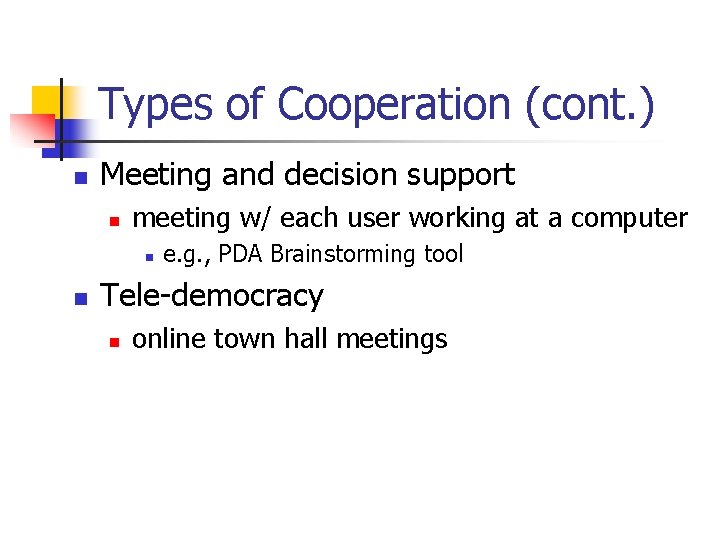 Types of Cooperation (cont.)

- Meeting and decision support
  - meeting w/ each user working at a computer
    - e.g., PDA Brainstorming tool
- Tele-democracy
  - online town hall meetings